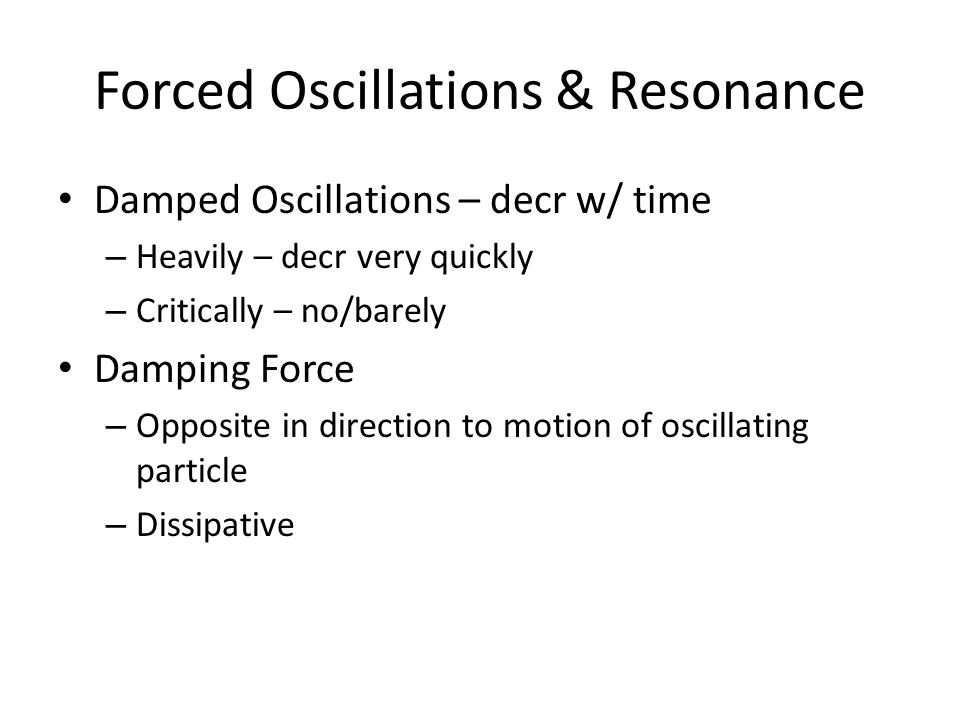 Forced Oscillations & Resonance

• Damped Oscillations – decr w/ time
  – Heavily – decr very quickly
  – Critically – no/barely
• Damping Force
  – Opposite in direction to motion of oscillating particle
  – Dissipative